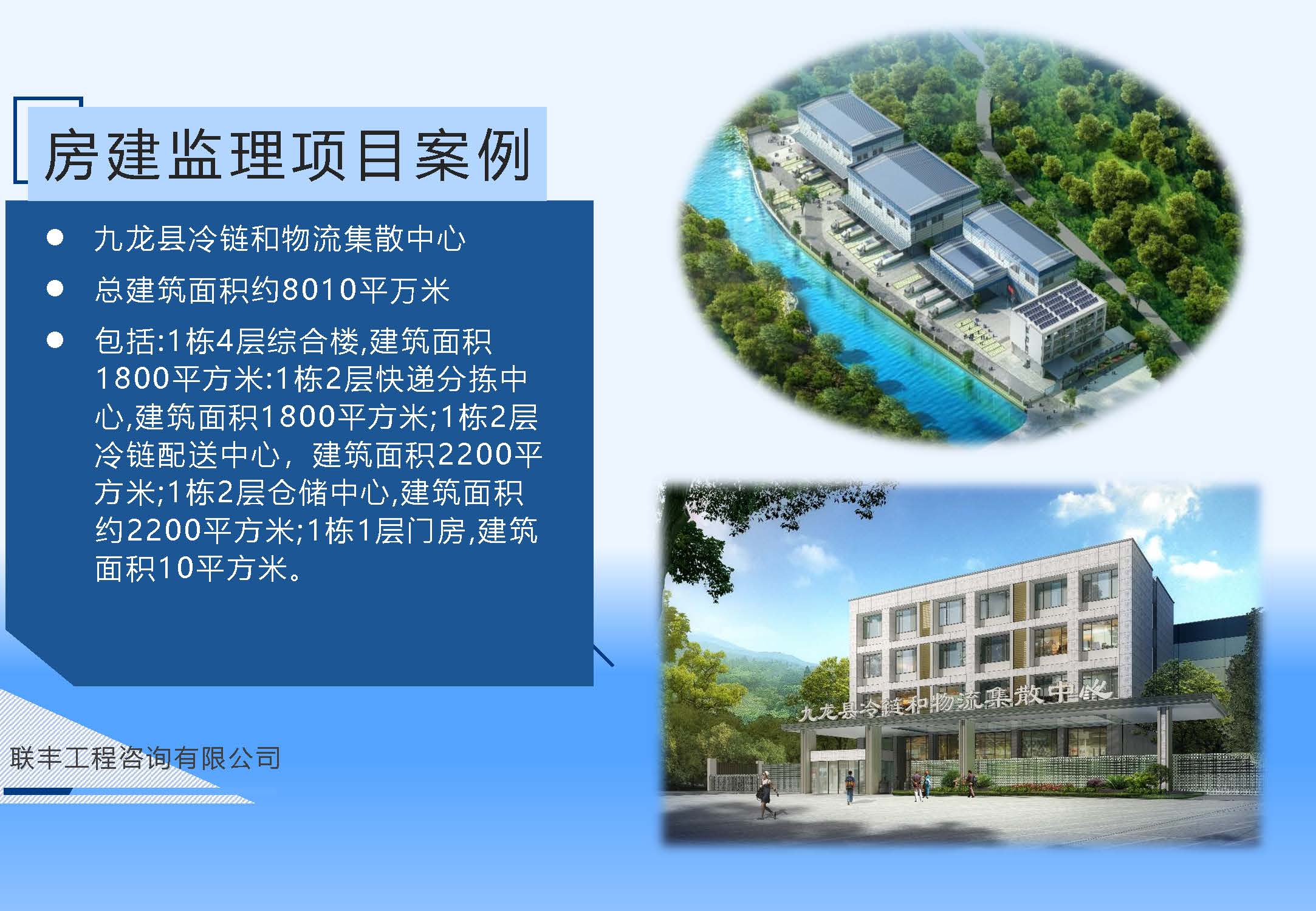 房建监理项目案例

● 九龙县冷链和物流集散中心

● 总建筑面积约8010平万米

● 包括:1栋4层综合楼,建筑面积1800平方米:1栋2层快递分拣中心,建筑面积1800平方米;1栋2层冷链配送中心，建筑面积2200平方米;1栋2层仓储中心,建筑面积约2200平方米;1栋1层门房,建筑面积10平方米。

联丰工程咨询有限公司

九龙县冷链和物流集散中心